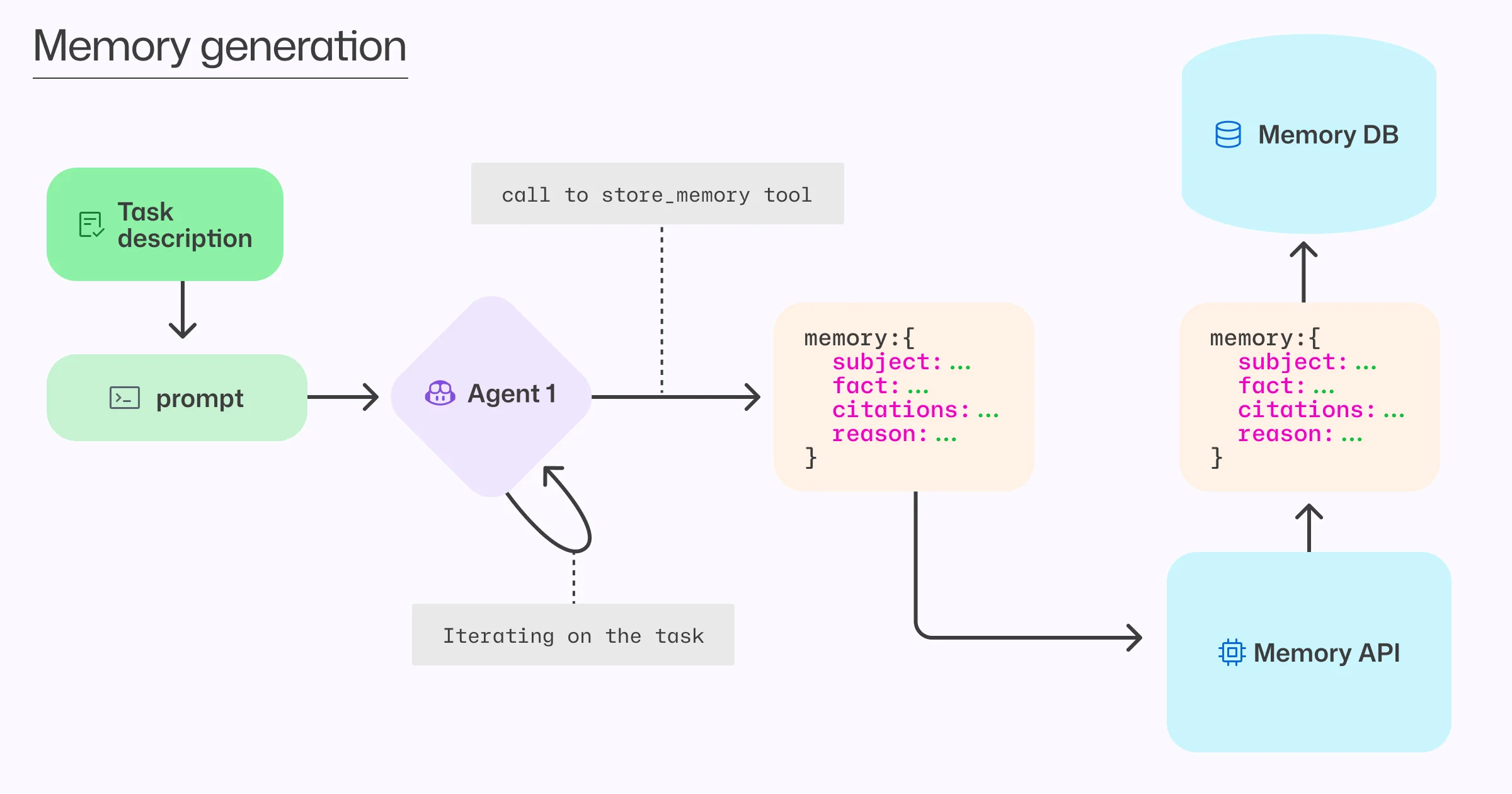 Memory generation

Task description

prompt

call to store_memory tool

Agent 1

Iterating on the task

memory:{
subject: ...
fact: ...
citations: ...
reason: ...
}

Memory DB

memory:{
subject: ...
fact: ...
citations: ...
reason: ...
}

Memory API